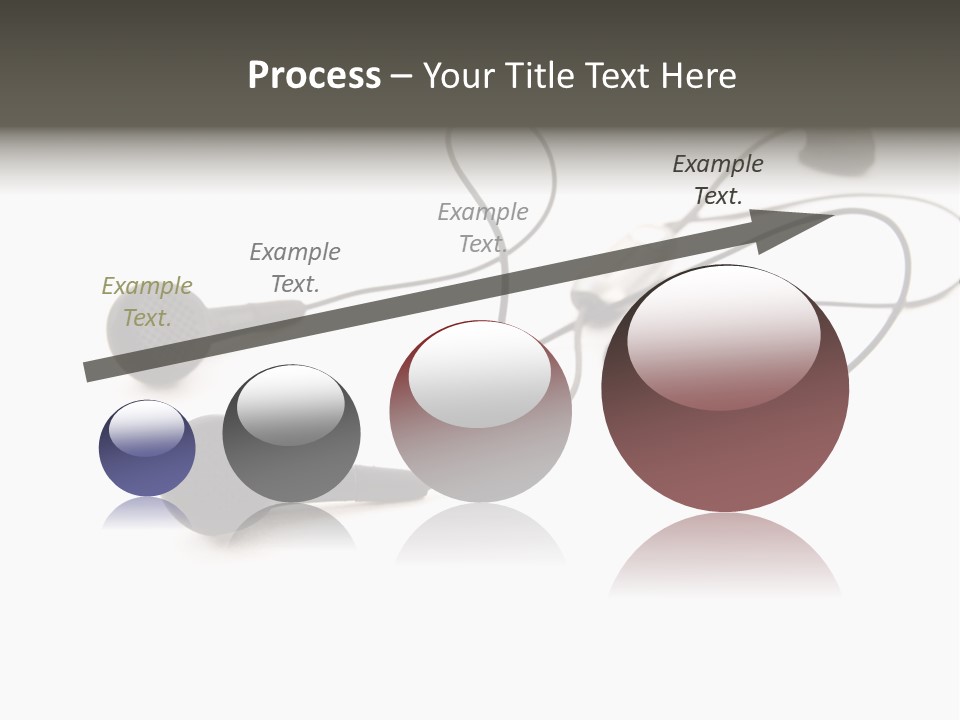 Process – Your Title Text Here

Example Text.

Example Text.

Example Text.

Example Text.